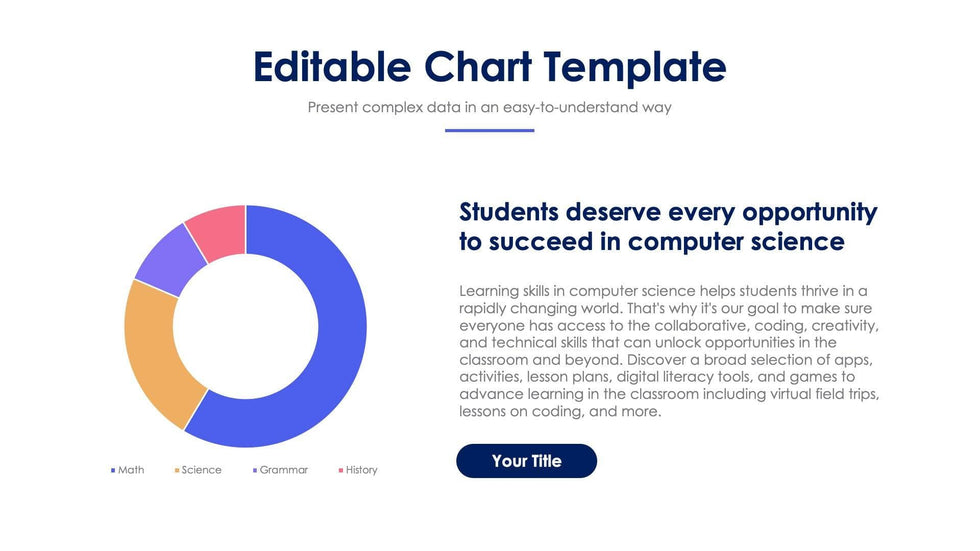 Editable Chart Template

Present complex data in an easy-to-understand way

Math Science Grammar History

Students deserve every opportunity to succeed in computer science

Learning skills in computer science helps students thrive in a rapidly changing world. That's why it's our goal to make sure everyone has access to the collaborative, coding, creativity, and technical skills that can unlock opportunities in the classroom and beyond. Discover a broad selection of apps, activities, lesson plans, digital literacy tools, and games to advance learning in the classroom including virtual field trips, lessons on coding, and more.

Your Title